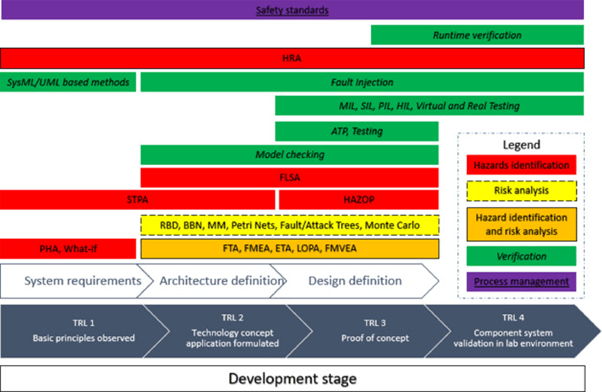 Safety standards

Runtime verification

HRA

SysML/UML based methods

Fault Injection

MIL, SIL, PIL, HIL, Virtual and Real Testing

ATP, Testing

Model checking

FLSA

STPA

HAZOP

RBD, BBN, MM, Petri Nets, Fault/Attack Trees, Monte Carlo

PHA, What-if

FTA, FMEA, ETA, LOPA, FMVEA

Legend

Hazards identification

Risk analysis

Hazard identification and risk analysis

Verification

Process management

System requirements

Architecture definition

Design definition

TRL 1
Basic principles observed

TRL 2
Technology concept application formulated

TRL 3
Proof of concept

TRL 4
Component system validation in lab environment

Development stage